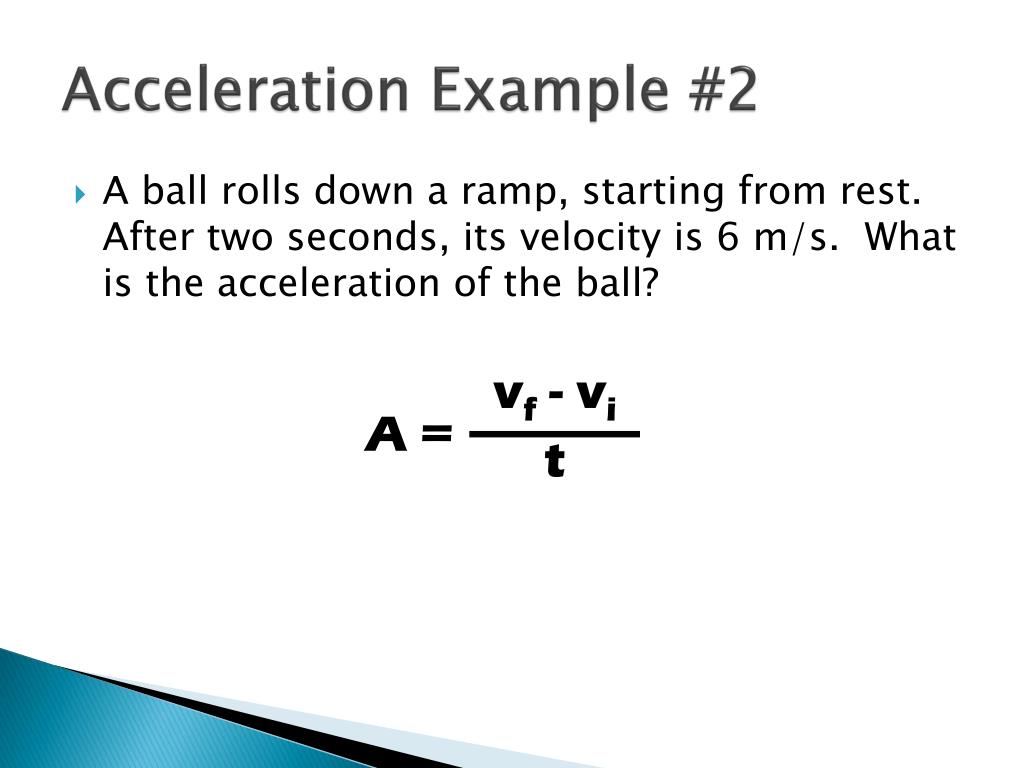 Acceleration Example #2

A ball rolls down a ramp, starting from rest. After two seconds, its velocity is 6 m/s. What is the acceleration of the ball?

$A = \frac{v_f - v_i}{t}$